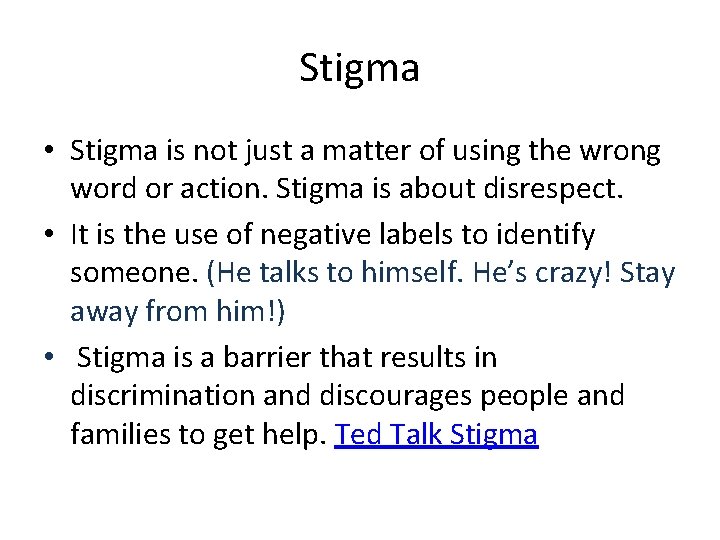 Stigma

• Stigma is not just a matter of using the wrong word or action. Stigma is about disrespect.

• It is the use of negative labels to identify someone. (He talks to himself. He's crazy! Stay away from him!)

• Stigma is a barrier that results in discrimination and discourages people and families to get help. Ted Talk Stigma